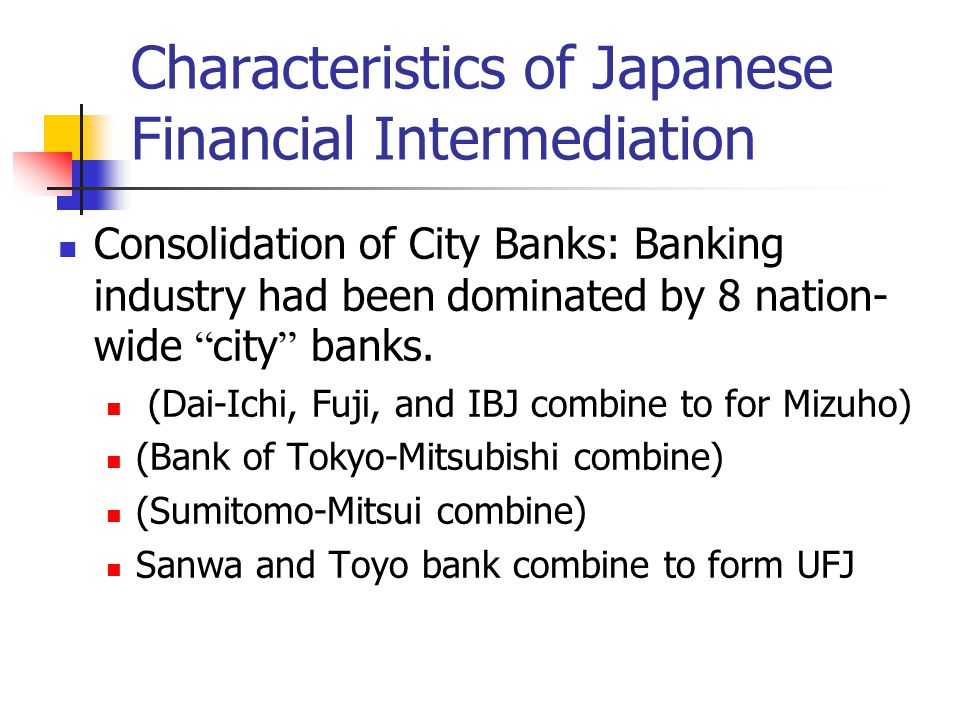 Characteristics of Japanese Financial Intermediation

Consolidation of City Banks: Banking industry had been dominated by 8 nation-wide “city” banks.

(Dai-Ichi, Fuji, and IBJ combine to for Mizuho)

(Bank of Tokyo-Mitsubishi combine)

(Sumitomo-Mitsui combine)

Sanwa and Toyo bank combine to form UFJ